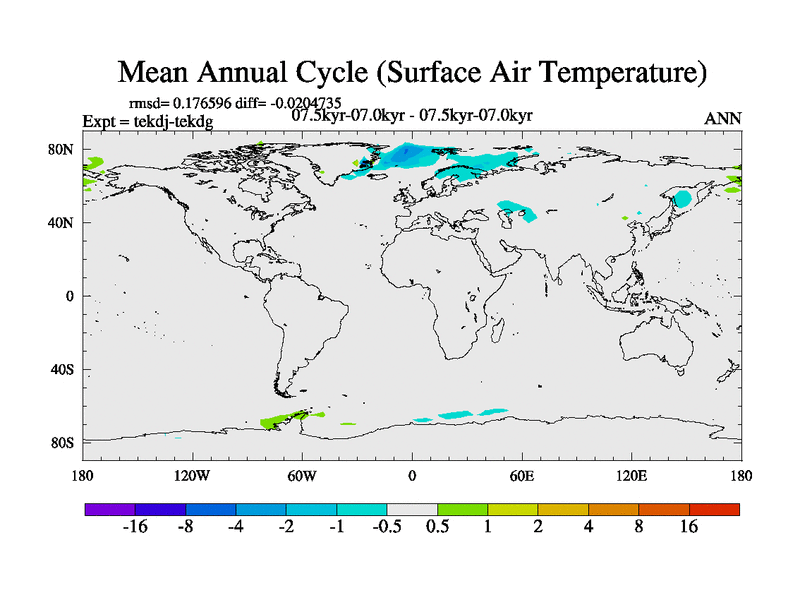 Mean Annual Cycle (Surface Air Temperature)

rmsd= 0.176596 diff= -0.0204735
Expt = tekdj-tekdg
07.5kyr-07.0kyr - 07.5kyr-07.0kyr
ANN

80N
40N
0
40S
80S

180
120W
60W
0
60E
120E
180

-16
-8
-4
-2
-1
-0.5
0.5
1
2
4
8
16